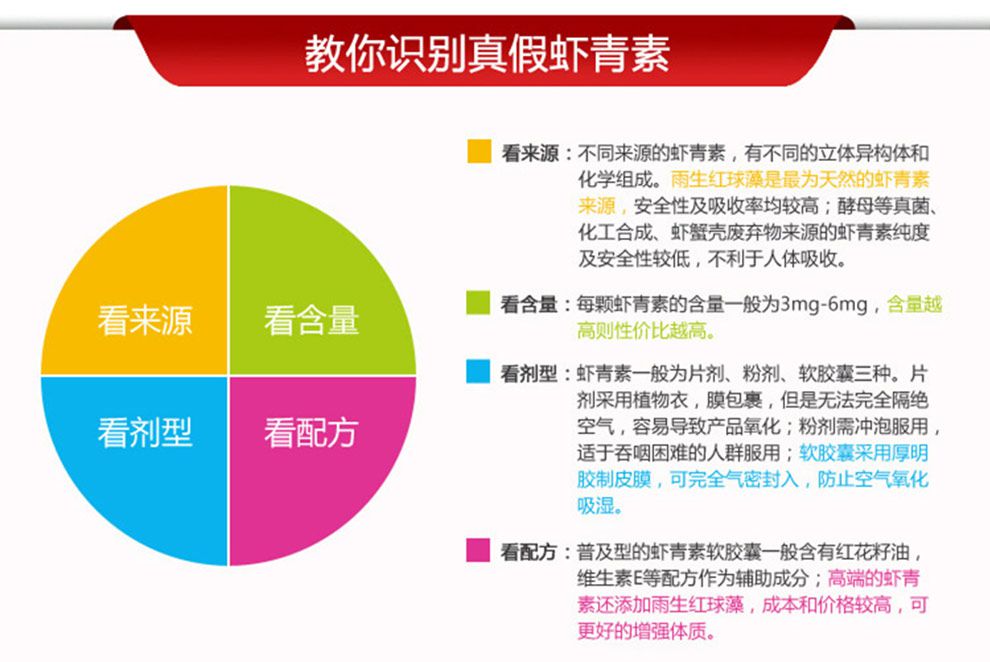 教你识别真假虾青素

看来源
看含量
看剂型
看配方

看来源：不同来源的虾青素，有不同的立体异构体和化学组成。雨生红球藻是最为天然的虾青素来源，安全性及吸收率均较高；酵母等真菌、化工合成、虾蟹壳废弃物来源的虾青素纯度及安全性较低，不利于人体吸收。

看含量：每颗虾青素的含量一般为3mg-6mg，含量越高则性价比越高。

看剂型：虾青素一般为片剂、粉剂、软胶囊三种。片剂采用植物衣，膜包裹，但是无法完全隔绝空气，容易导致产品氧化；粉剂需冲泡服用，适于吞咽困难的人群服用；软胶囊采用厚明胶制皮膜，可完全气密封入，防止空气氧化吸湿。

看配方：普及型的虾青素软胶囊一般含有红花籽油，维生素E等配方作为辅助成分；高端的虾青素还添加雨生红球藻，成本和价格较高，可更好的增强体质。